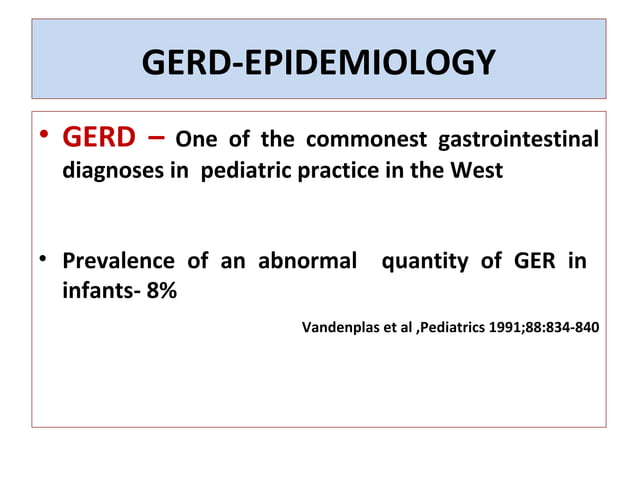 GERD-EPIDEMIOLOGY

• GERD – One of the commonest gastrointestinal diagnoses in pediatric practice in the West

• Prevalence of an abnormal quantity of GER in infants- 8%

Vandenplas et al ,Pediatrics 1991;88:834-840